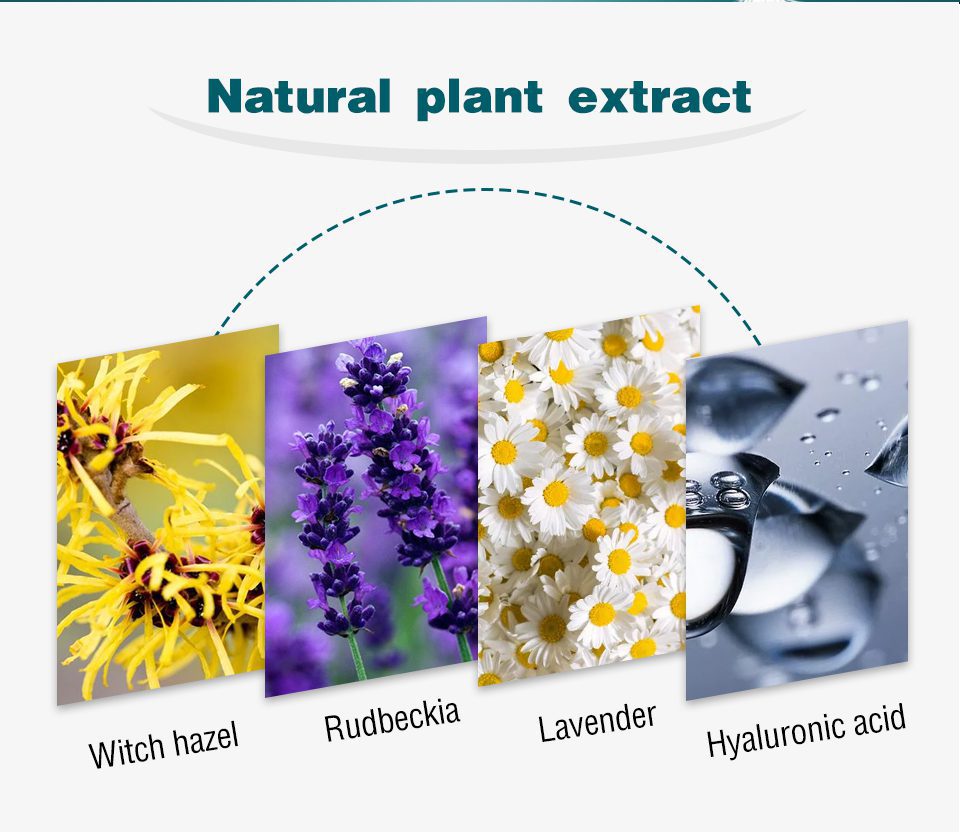 Natural plant extract

Witch hazel

Rudbeckia

Lavender

Hyaluronic acid